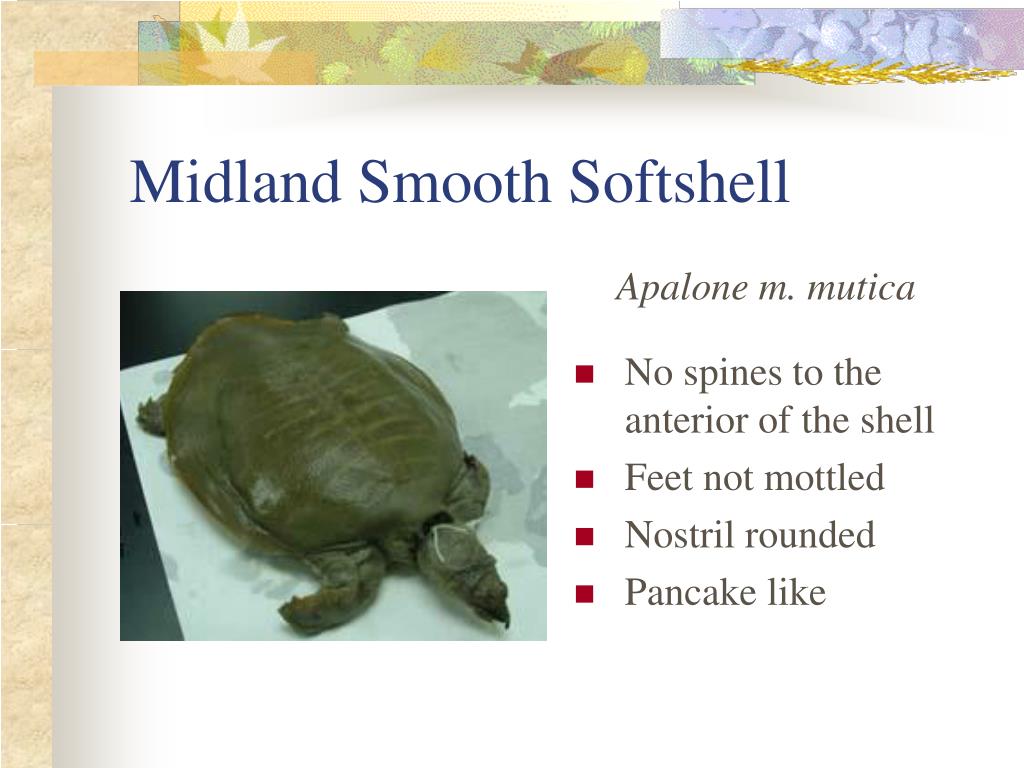 Midland Smooth Softshell

Apalone m. mutica

- No spines to the anterior of the shell
- Feet not mottled
- Nostril rounded
- Pancake like